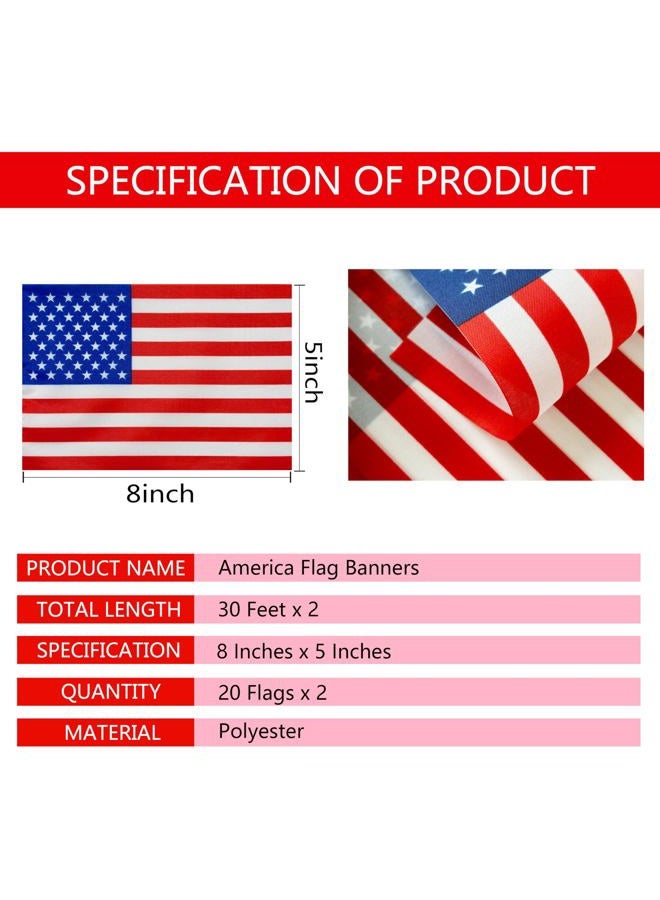 SPECIFICATION OF PRODUCT

5inch

8inch

| PRODUCT NAME | America Flag Banners |
|---|---|
| TOTAL LENGTH | 30 Feet x 2 |
| SPECIFICATION | 8 Inches x 5 Inches |
| QUANTITY | 20 Flags x 2 |
| MATERIAL | Polyester |